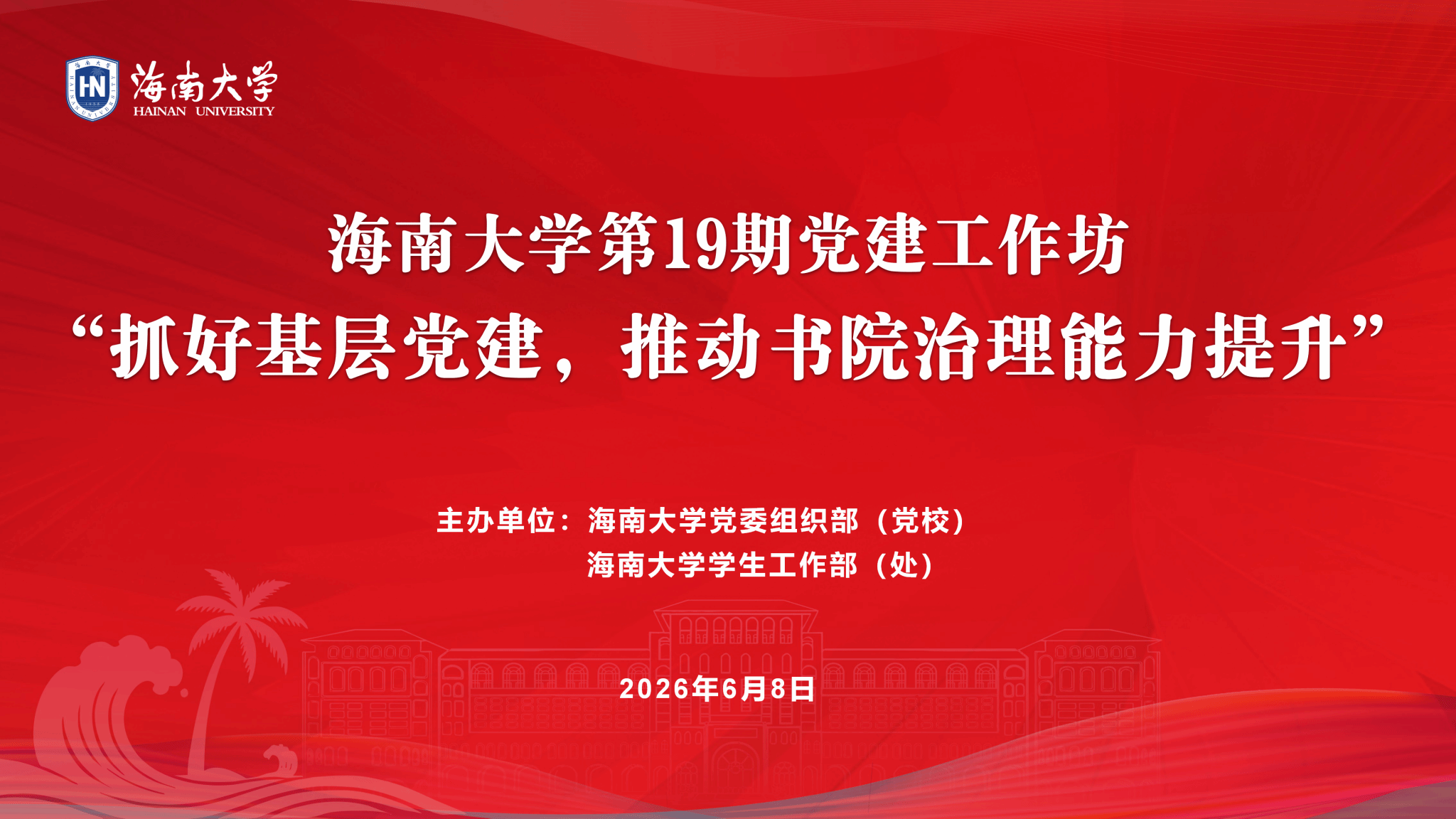 HN
海南大学
HAINAN UNIVERSITY

海南大学第19期党建工作坊
“抓好基层党建，推动书院治理能力提升”

主办单位：海南大学党委组织部（党校）
海南大学学生工作部（处）

2026年6月8日